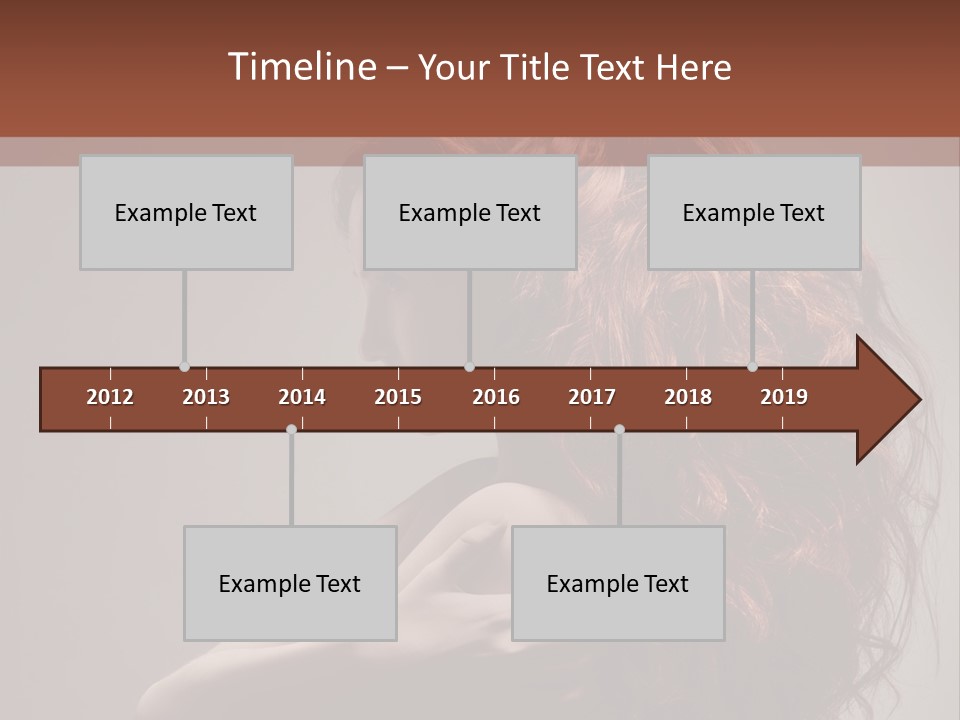 Timeline – Your Title Text Here

Example Text

Example Text

Example Text

2012 2013 2014 2015 2016 2017 2018 2019

Example Text

Example Text